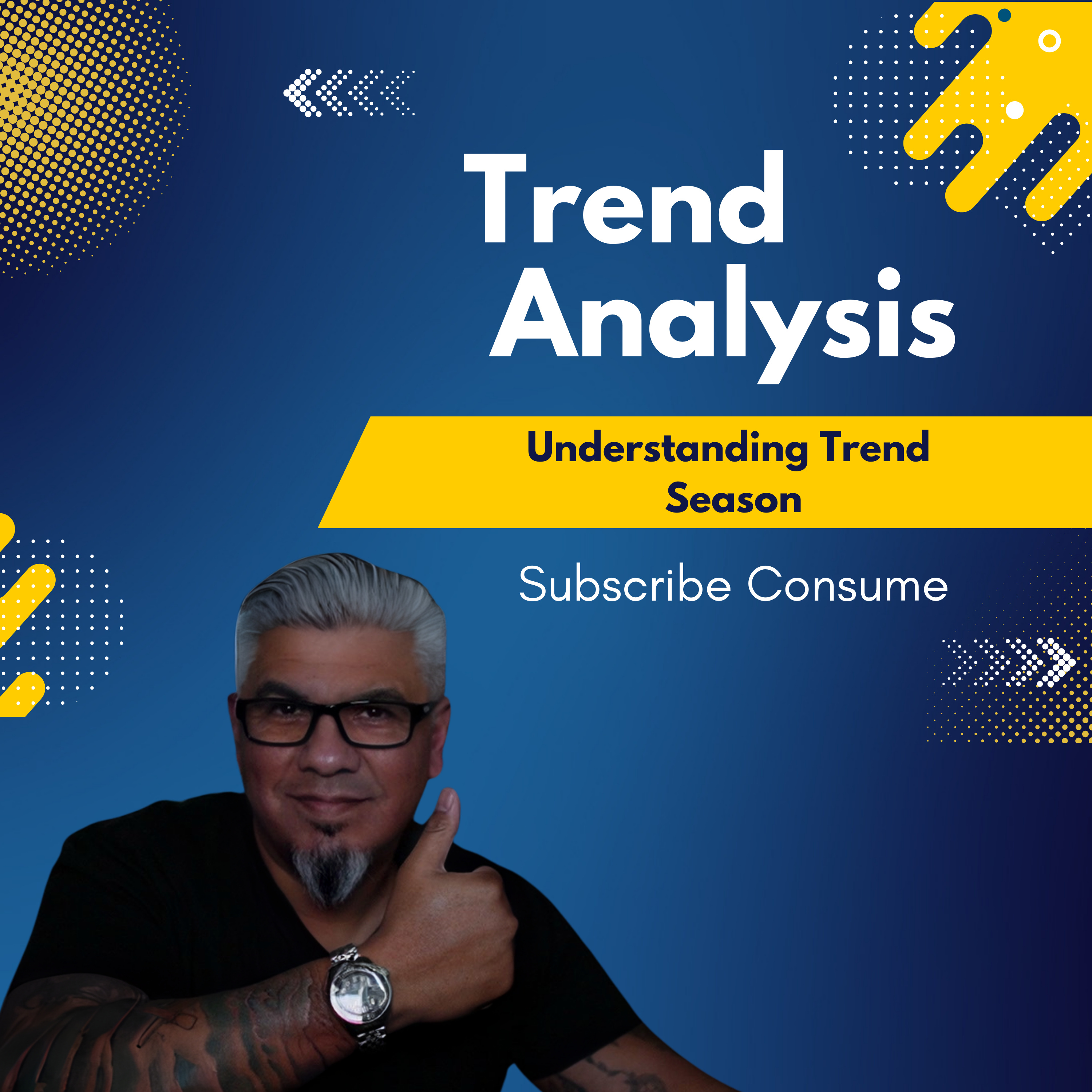 Trend Analysis

Understanding Trend Season

Subscribe Consume